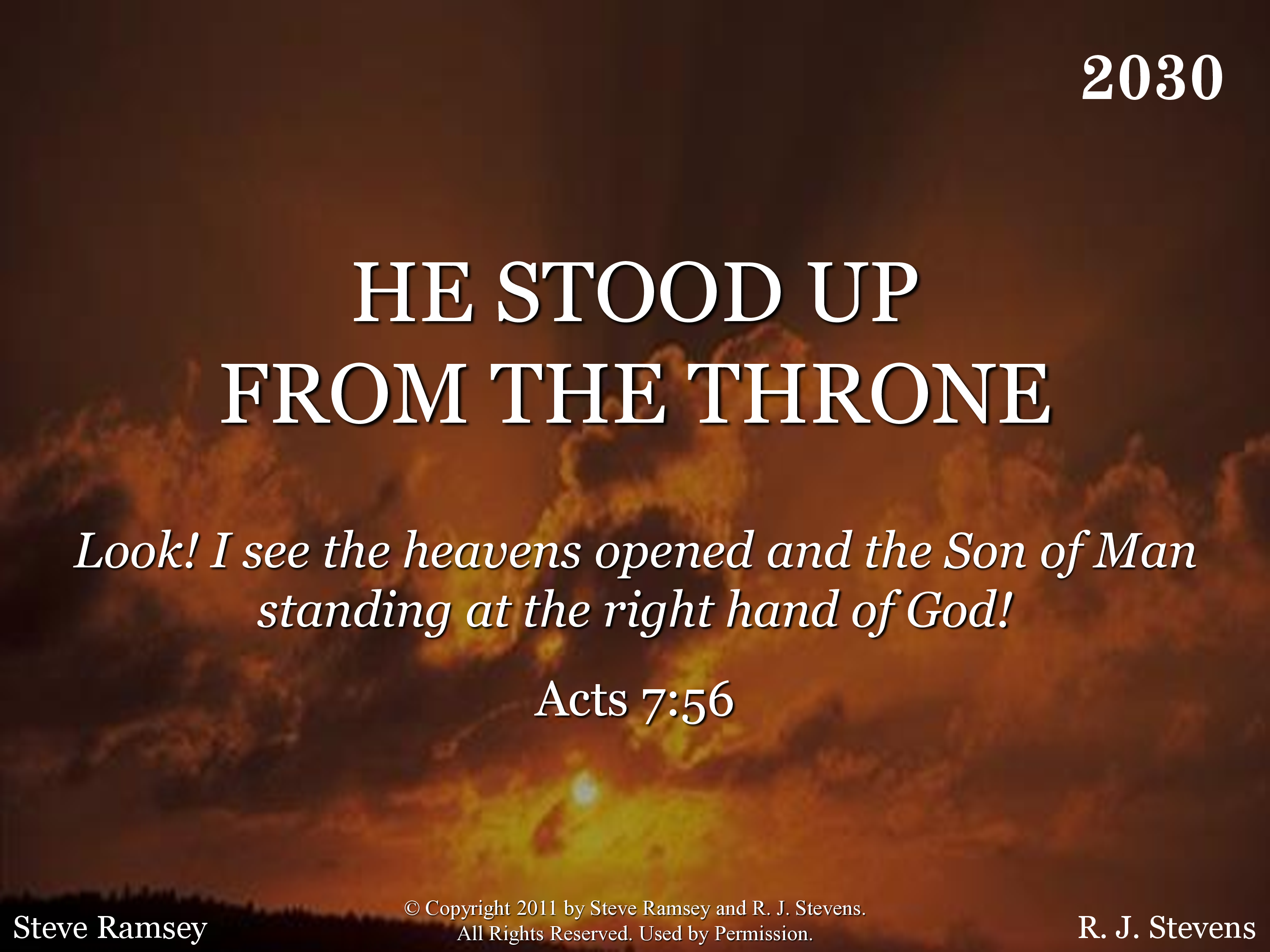 2030

HE STOOD UP FROM THE THRONE

Look! I see the heavens opened and the Son of Man standing at the right hand of God!

Acts 7:56

Steve Ramsey

© Copyright 2011 by Steve Ramsey and R. J. Stevens. All Rights Reserved. Used by Permission.

R. J. Stevens